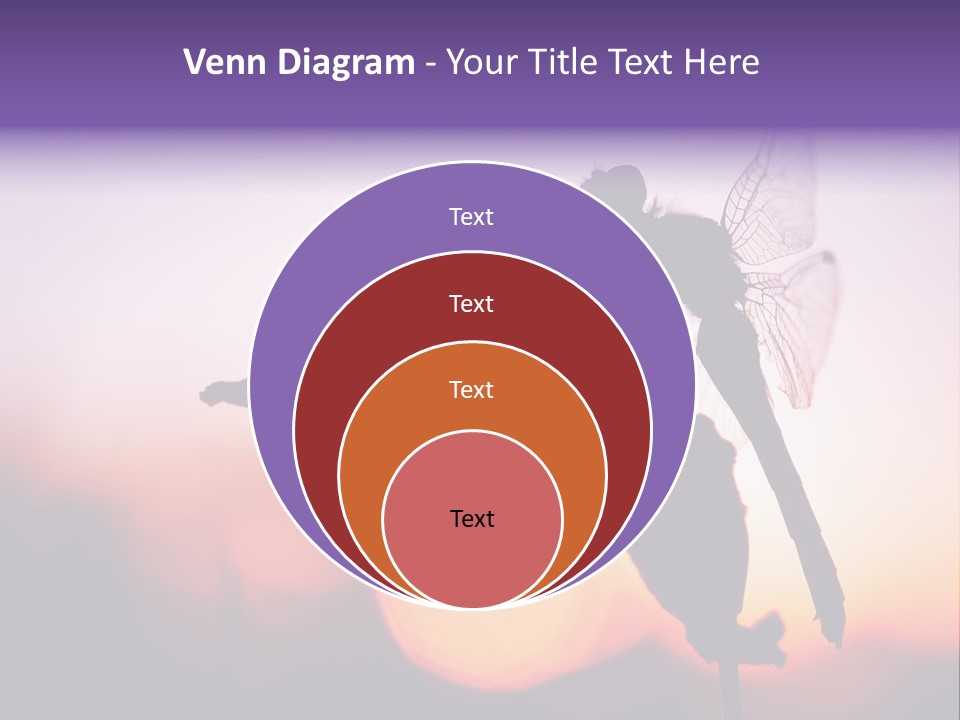 Venn Diagram - Your Title Text Here

Text

Text

Text

Text